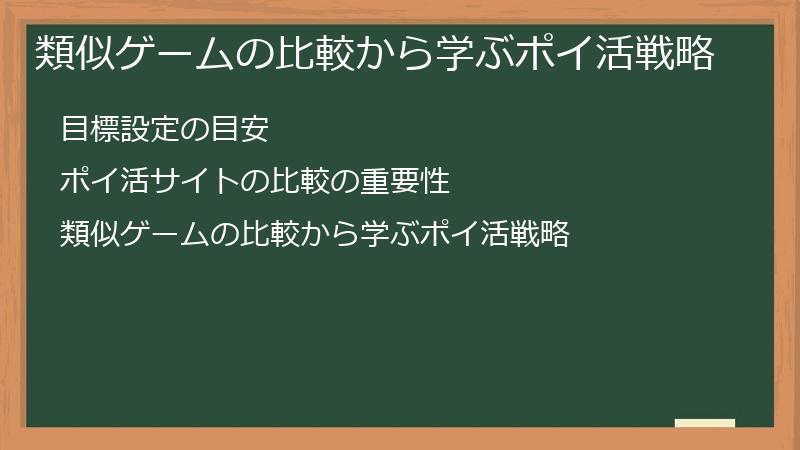 類似ゲームの比較から学ぶポイ活戦略

目標設定の目安

ポイ活サイトの比較の重要性

類似ゲームの比較から学ぶポイ活戦略